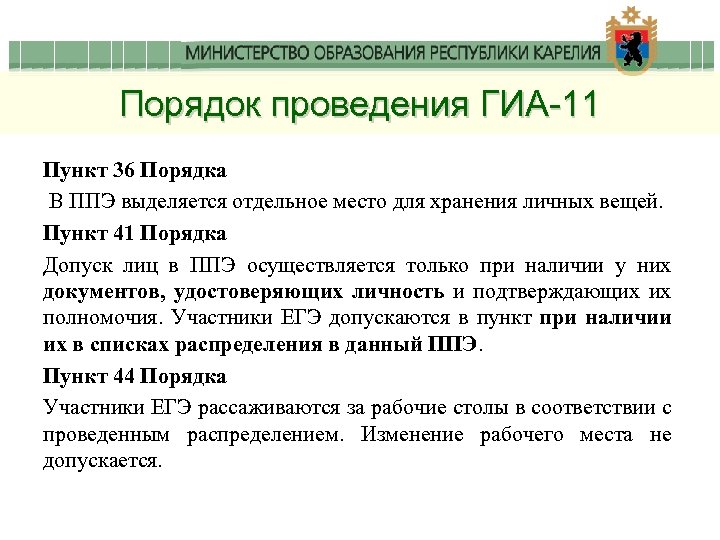 МИНИСТЕРСТВО ОБРАЗОВАНИЯ РЕСПУБЛИКИ КАРЕЛИЯ

Порядок проведения ГИА-11

Пункт 36 Порядка

В ППЭ выделяется отдельное место для хранения личных вещей.

Пункт 41 Порядка

Допуск лиц в ППЭ осуществляется только при наличии у них документов, удостоверяющих личность и подтверждающих их полномочия. Участники ЕГЭ допускаются в пункт при наличии их в списках распределения в данный ППЭ.

Пункт 44 Порядка

Участники ЕГЭ рассаживаются за рабочие столы в соответствии с проведенным распределением. Изменение рабочего места не допускается.